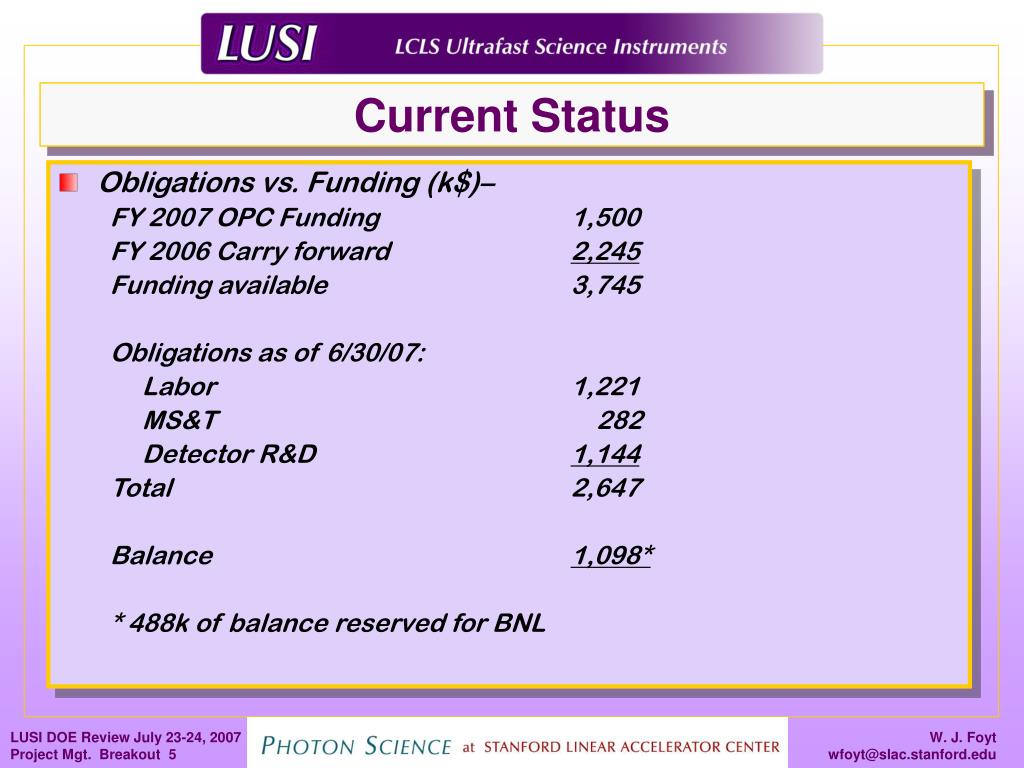 LUSI LCLS Ultrafast Science Instruments

Current Status

Obligations vs. Funding (k$)–

FY 2007 OPC Funding 1,500
FY 2006 Carry forward 2,245
Funding available 3,745

Obligations as of 6/30/07:
Labor 1,221
MS&T 282
Detector R&D 1,144
Total 2,647

Balance 1,098*

* 488k of balance reserved for BNL

LUSI DOE Review July 23-24, 2007
Project Mgt. Breakout 5

PHOTON SCIENCE at STANFORD LINEAR ACCELERATOR CENTER

W. J. Foyt
wfoyt@slac.stanford.edu